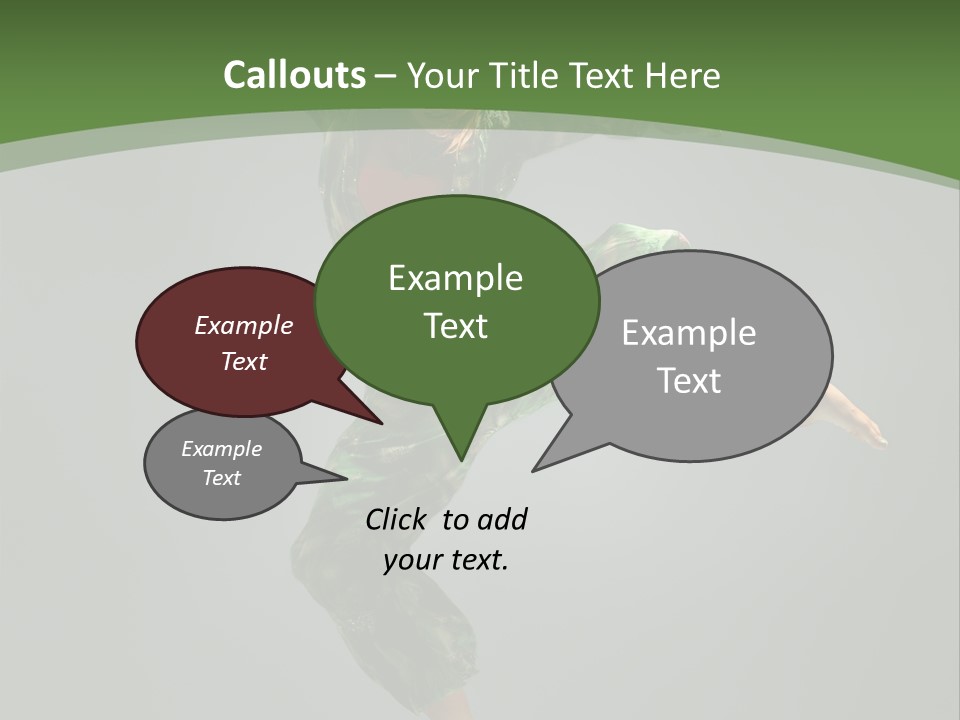 Callouts – Your Title Text Here

Example Text

Example Text

Example Text

Example Text

Click to add your text.